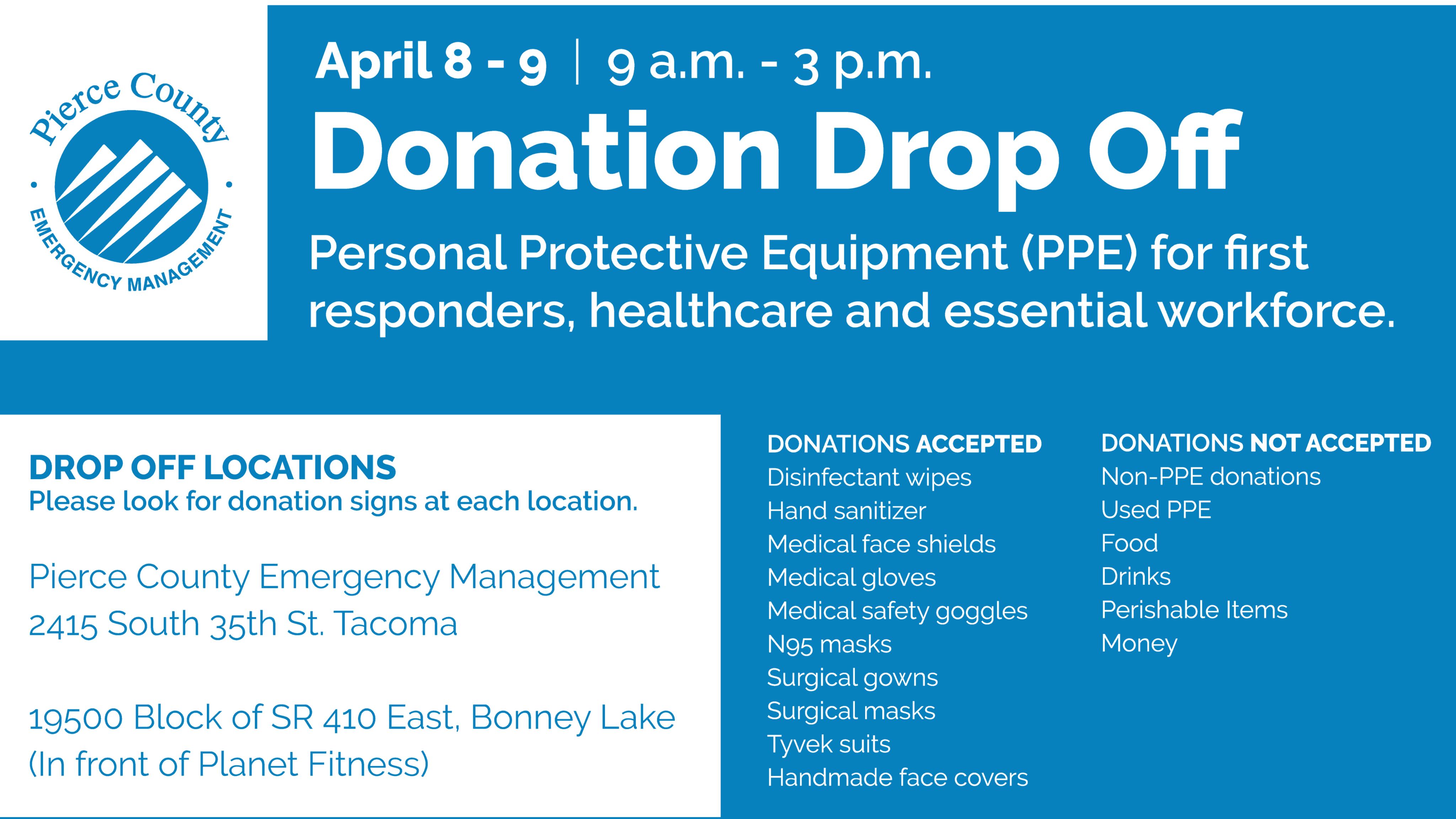 Pierce County
EMERGENCY MANAGEMENT

April 8 - 9 | 9 a.m. - 3 p.m.

Donation Drop Off

Personal Protective Equipment (PPE) for first responders, healthcare and essential workforce.

DROP OFF LOCATIONS
Please look for donation signs at each location.

Pierce County Emergency Management
2415 South 35th St. Tacoma

19500 Block of SR 410 East, Bonney Lake
(In front of Planet Fitness)

DONATIONS ACCEPTED
Disinfectant wipes
Hand sanitizer
Medical face shields
Medical gloves
Medical safety goggles
N95 masks
Surgical gowns
Surgical masks
Tyvek suits
Handmade face covers

DONATIONS NOT ACCEPTED
Non-PPE donations
Used PPE
Food
Drinks
Perishable Items
Money